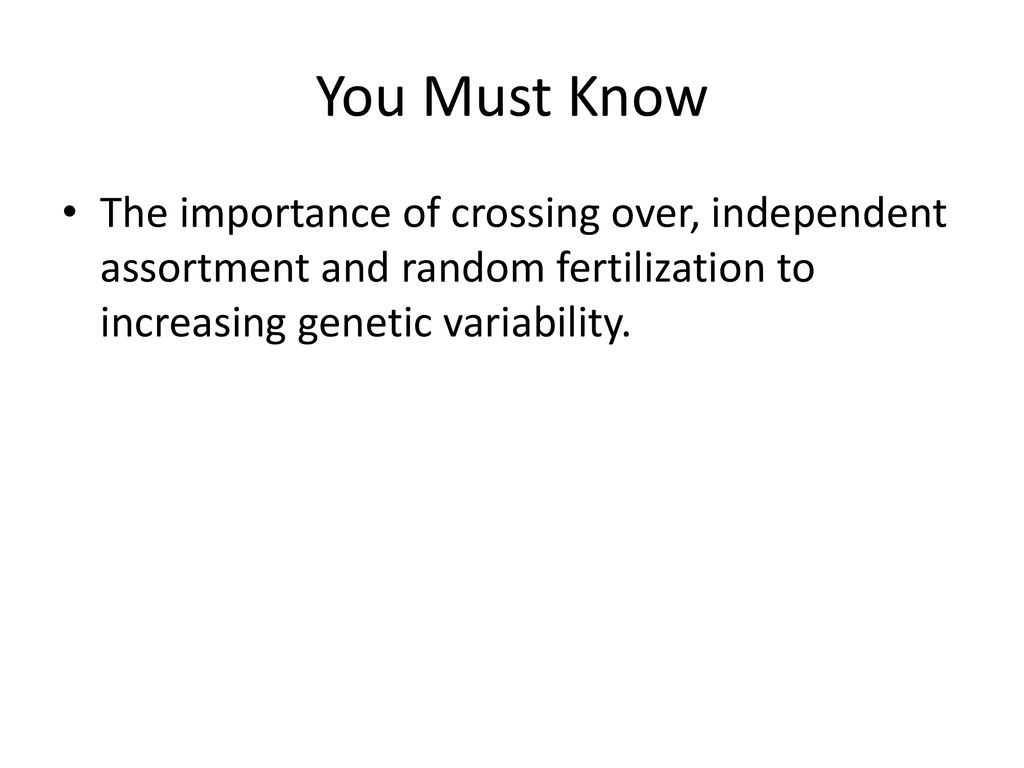 You Must Know

• The importance of crossing over, independent assortment and random fertilization to increasing genetic variability.